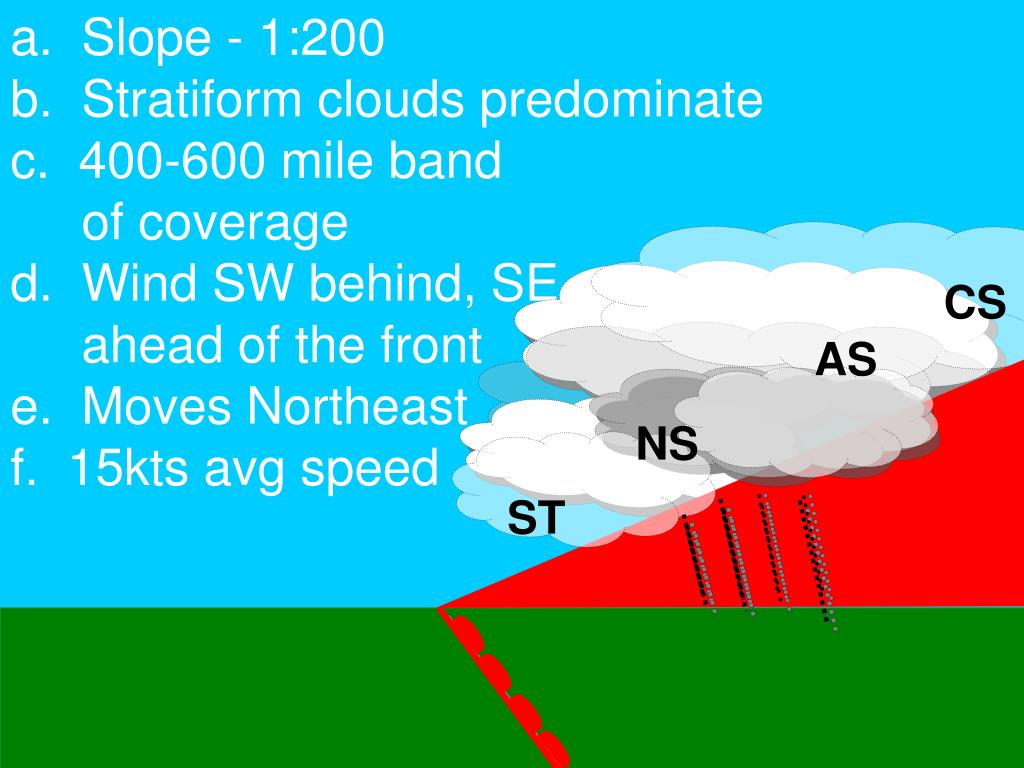 a. Slope - 1:200
b. Stratiform clouds predominate
c. 400-600 mile band of coverage
d. Wind SW behind, SE ahead of the front
e. Moves Northeast
f. 15kts avg speed

CS
AS
NS
ST